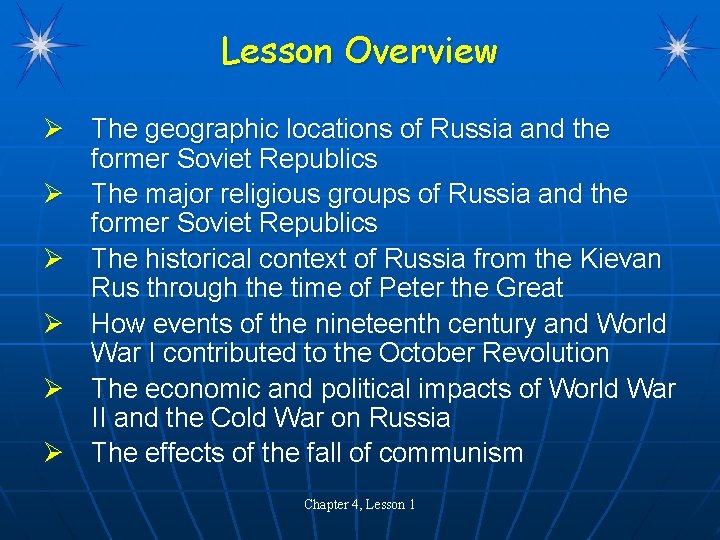 Lesson Overview

➢ The geographic locations of Russia and the former Soviet Republics
➢ The major religious groups of Russia and the former Soviet Republics
➢ The historical context of Russia from the Kievan Rus through the time of Peter the Great
➢ How events of the nineteenth century and World War I contributed to the October Revolution
➢ The economic and political impacts of World War II and the Cold War on Russia
➢ The effects of the fall of communism

Chapter 4, Lesson 1